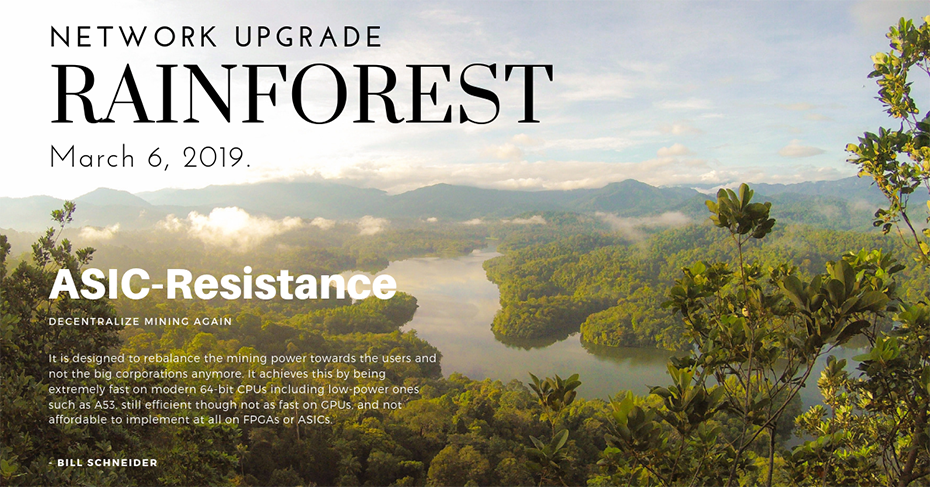 NETWORK UPGRADE

RAINFOREST

March 6, 2019.

ASIC-Resistance

DECENTRALIZE MINING AGAIN

It is designed to rebalance the mining power towards the users and not the big corporations anymore. It achieves this by being extremely fast on modern 64-bit CPUs including low-power ones such as A53, still efficient though not as fast on GPUs, and not affordable to implement at all on FPGAs or ASICs.

- BILL SCHNEIDER